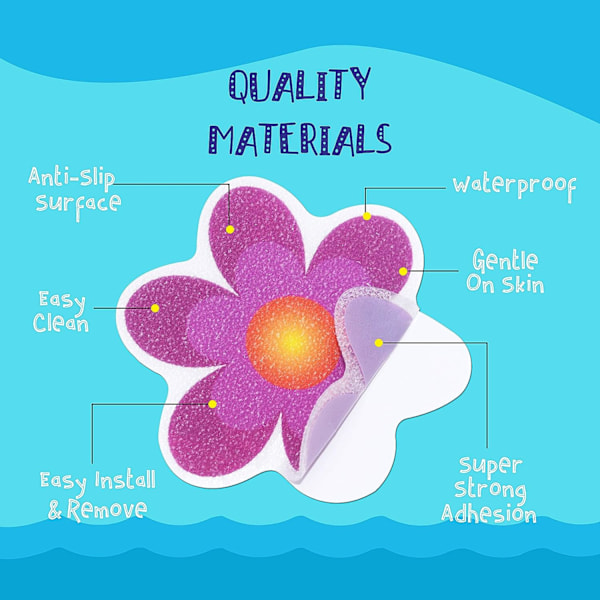 QUALITY MATERIALS

Anti-Slip Surface

Waterproof

Gentle On Skin

Easy Clean

Easy Install & Remove

Super Strong Adhesion